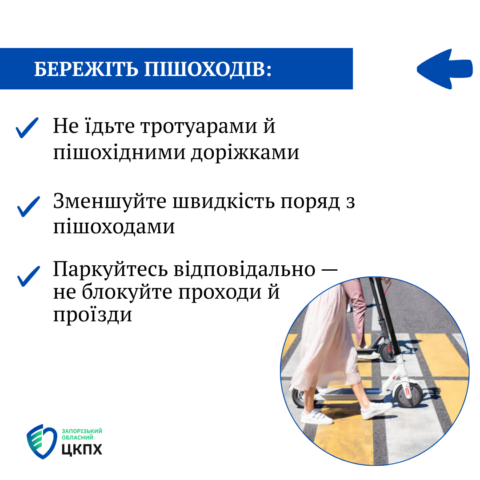 БЕРЕЖІТЬ ПІШОХОДІВ:

Не їдьте тротуарами й пішохідними доріжками

Зменшуйте швидкість поряд з пішоходами

Паркуйтесь відповідально — не блокуйте проходи й проїзди

ЗАПОРІЗЬКИЙ ОБЛАСНИЙ ЦКПХ